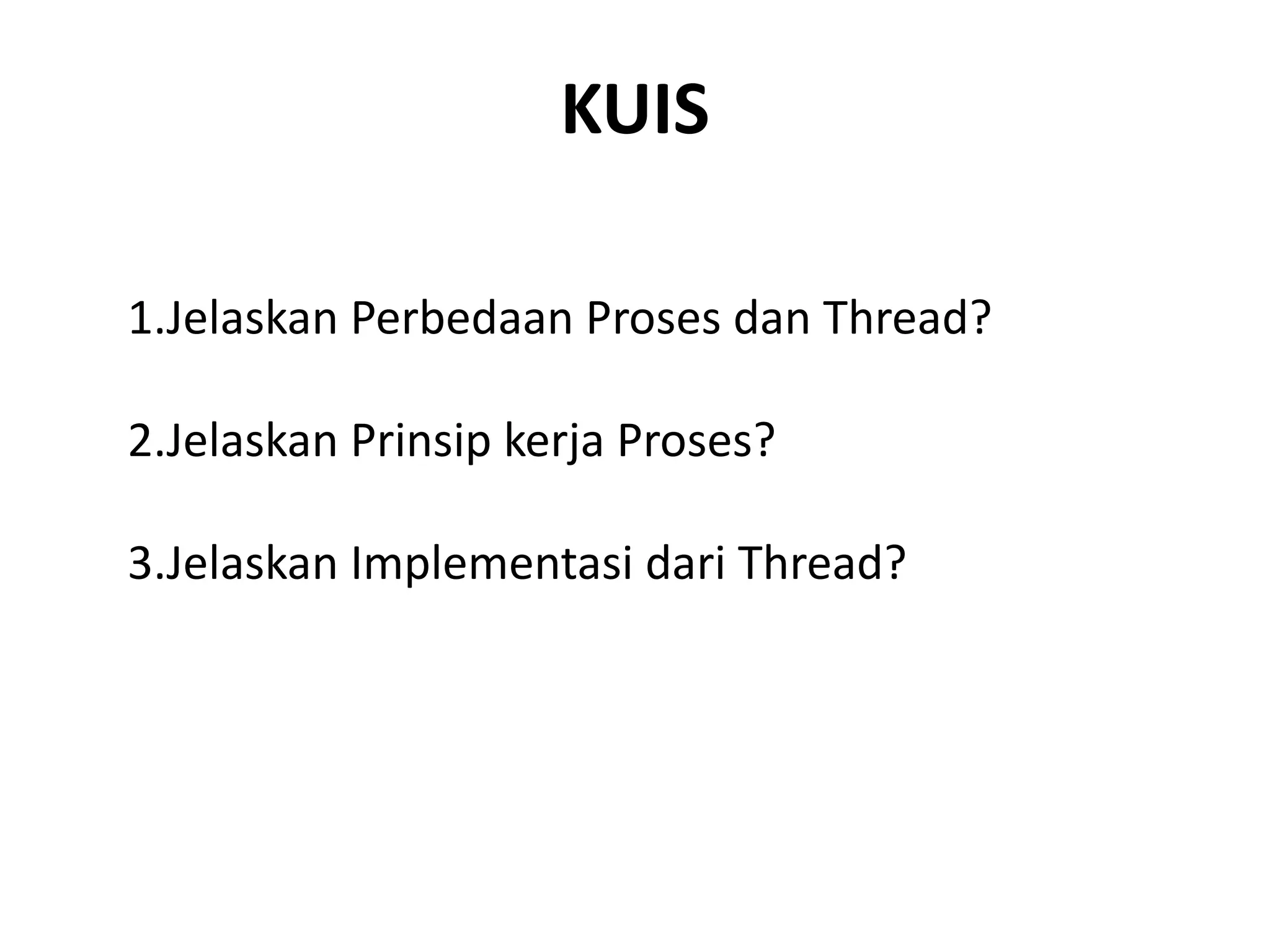 KUIS

1.Jelaskan Perbedaan Proses dan Thread?

2.Jelaskan Prinsip kerja Proses?

3.Jelaskan Implementasi dari Thread?